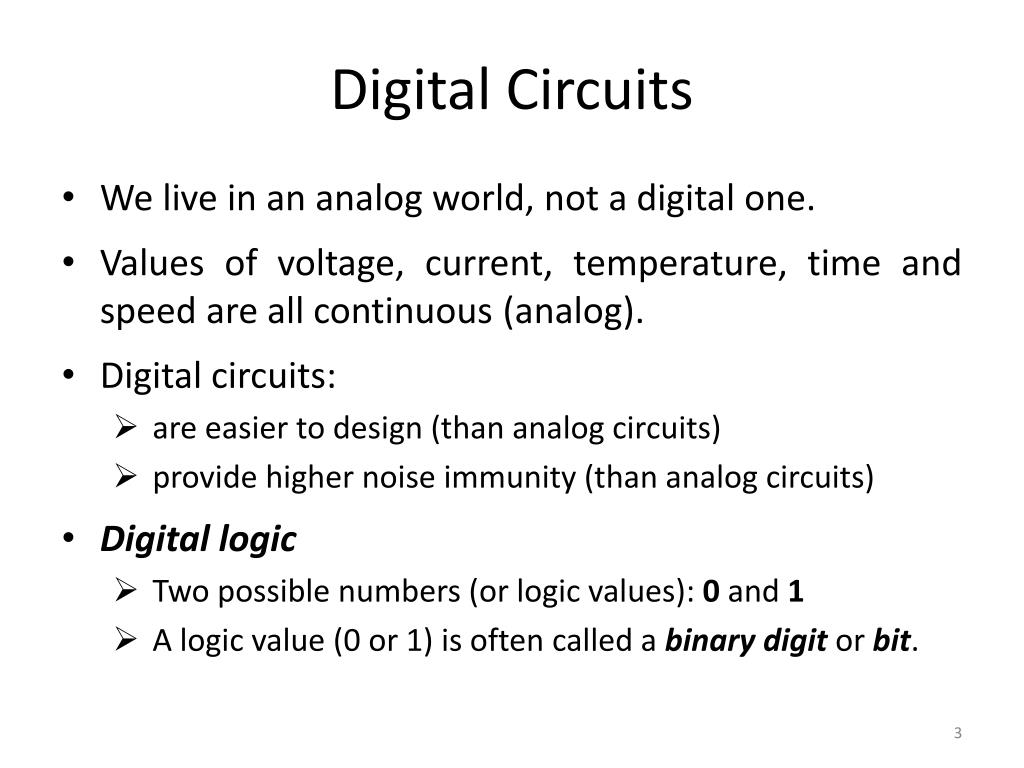 Digital Circuits

• We live in an analog world, not a digital one.

• Values of voltage, current, temperature, time and speed are all continuous (analog).

• Digital circuits:
 ➢ are easier to design (than analog circuits)
 ➢ provide higher noise immunity (than analog circuits)

• Digital logic
 ➢ Two possible numbers (or logic values): 0 and 1
 ➢ A logic value (0 or 1) is often called a binary digit or bit.

3